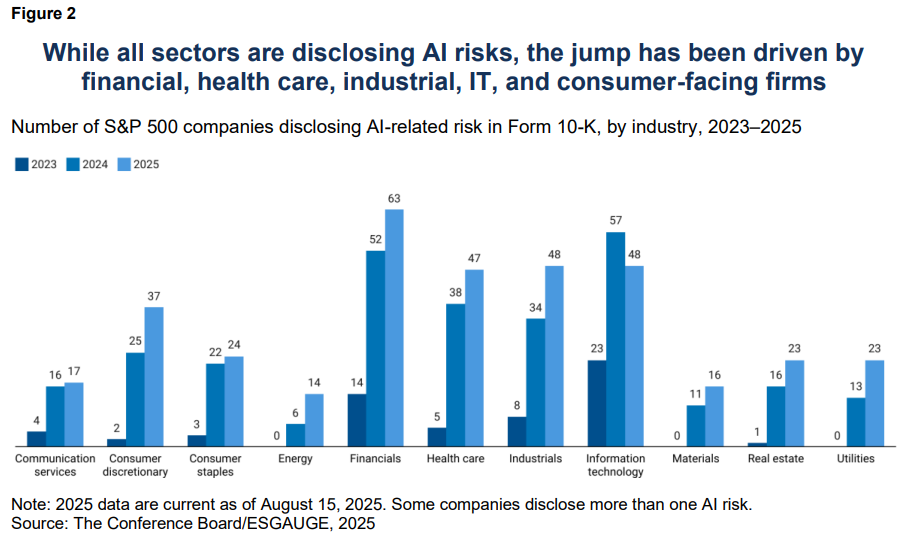 Figure 2

While all sectors are disclosing AI risks, the jump has been driven by financial, health care, industrial, IT, and consumer-facing firms

Number of S&P 500 companies disclosing AI-related risk in Form 10-K, by industry, 2023–2025

2023 2024 2025

| | 2023 | 2024 | 2025 |
|---|---|---|---|
| Communication services | 4 | 16 | 17 |
| Consumer discretionary | 2 | 25 | 37 |
| Consumer staples | 3 | 22 | 24 |
| Energy | 0 | 6 | 14 |
| Financials | 14 | 52 | 63 |
| Health care | 5 | 38 | 47 |
| Industrials | 8 | 34 | 48 |
| Information technology | 23 | 57 | 48 |
| Materials | 0 | 11 | 16 |
| Real estate | 1 | 16 | 23 |
| Utilities | 0 | 13 | 23 |

Note: 2025 data are current as of August 15, 2025. Some companies disclose more than one AI risk.
Source: The Conference Board/ESGAUGE, 2025